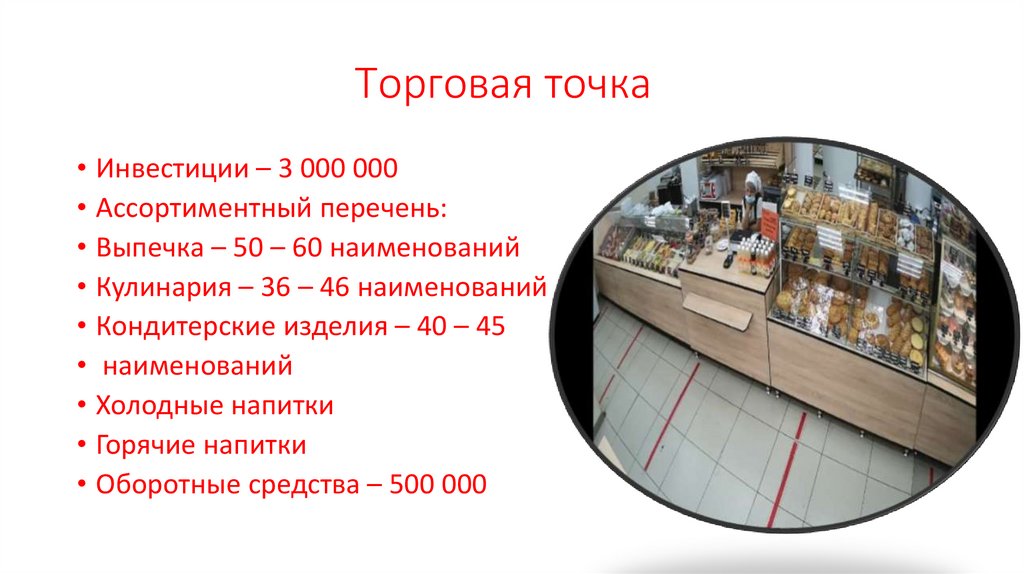 Торговая точка

• Инвестиции – 3 000 000
• Ассортиментный перечень:
• Выпечка – 50 – 60 наименований
• Кулинария – 36 – 46 наименований
• Кондитерские изделия – 40 – 45
• наименований
• Холодные напитки
• Горячие напитки
• Оборотные средства – 500 000